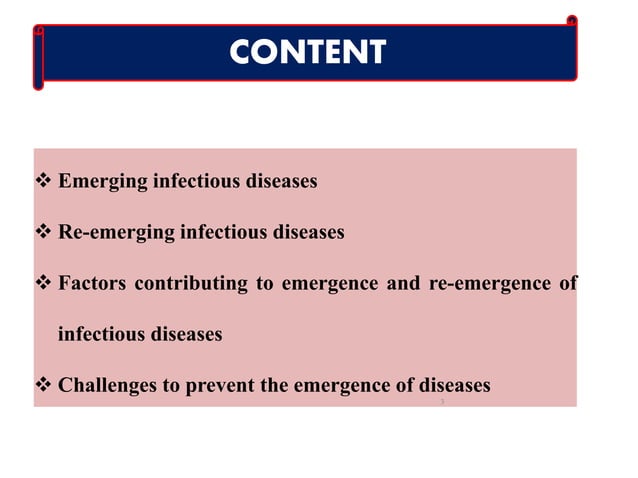 CONTENT

❖ Emerging infectious diseases

❖ Re-emerging infectious diseases

❖ Factors contributing to emergence and re-emergence of infectious diseases

❖ Challenges to prevent the emergence of diseases

3